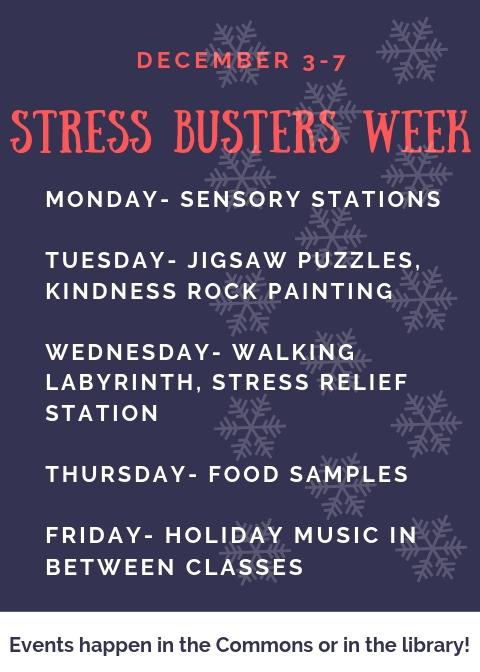 DECEMBER 3-7

STRESS BUSTERS WEEK

MONDAY- SENSORY STATIONS

TUESDAY- JIGSAW PUZZLES, KINDNESS ROCK PAINTING

WEDNESDAY- WALKING LABYRINTH, STRESS RELIEF STATION

THURSDAY- FOOD SAMPLES

FRIDAY- HOLIDAY MUSIC IN BETWEEN CLASSES

Events happen in the Commons or in the library!